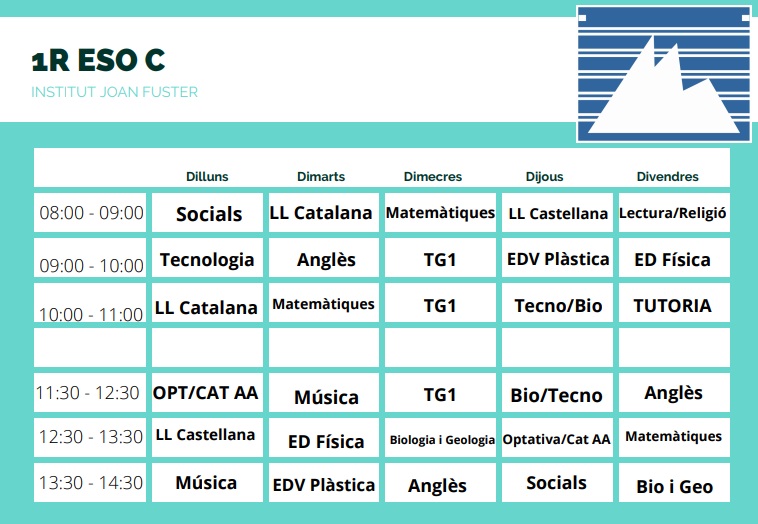 1R ESO C

INSTITUT JOAN FUSTER

| | Dilluns | Dimarts | Dimecres | Dijous | Divendres |
|---|---|---|---|---|---|
| 08:00 - 09:00 | Socials | LL Catalana | Matemàtiques | LL Castellana | Lectura/Religió |
| 09:00 - 10:00 | Tecnologia | Anglès | TG1 | EDV Plàstica | ED Física |
| 10:00 - 11:00 | LL Catalana | Matemàtiques | TG1 | Tecno/Bio | TUTORIA |
| | | | | | |
| 11:30 - 12:30 | OPT/CAT AA | Música | TG1 | Bio/Tecno | Anglès |
| 12:30 - 13:30 | LL Castellana | ED Física | Biologia i Geologia | Optativa/Cat AA | Matemàtiques |
| 13:30 - 14:30 | Música | EDV Plàstica | Anglès | Socials | Bio i Geo |